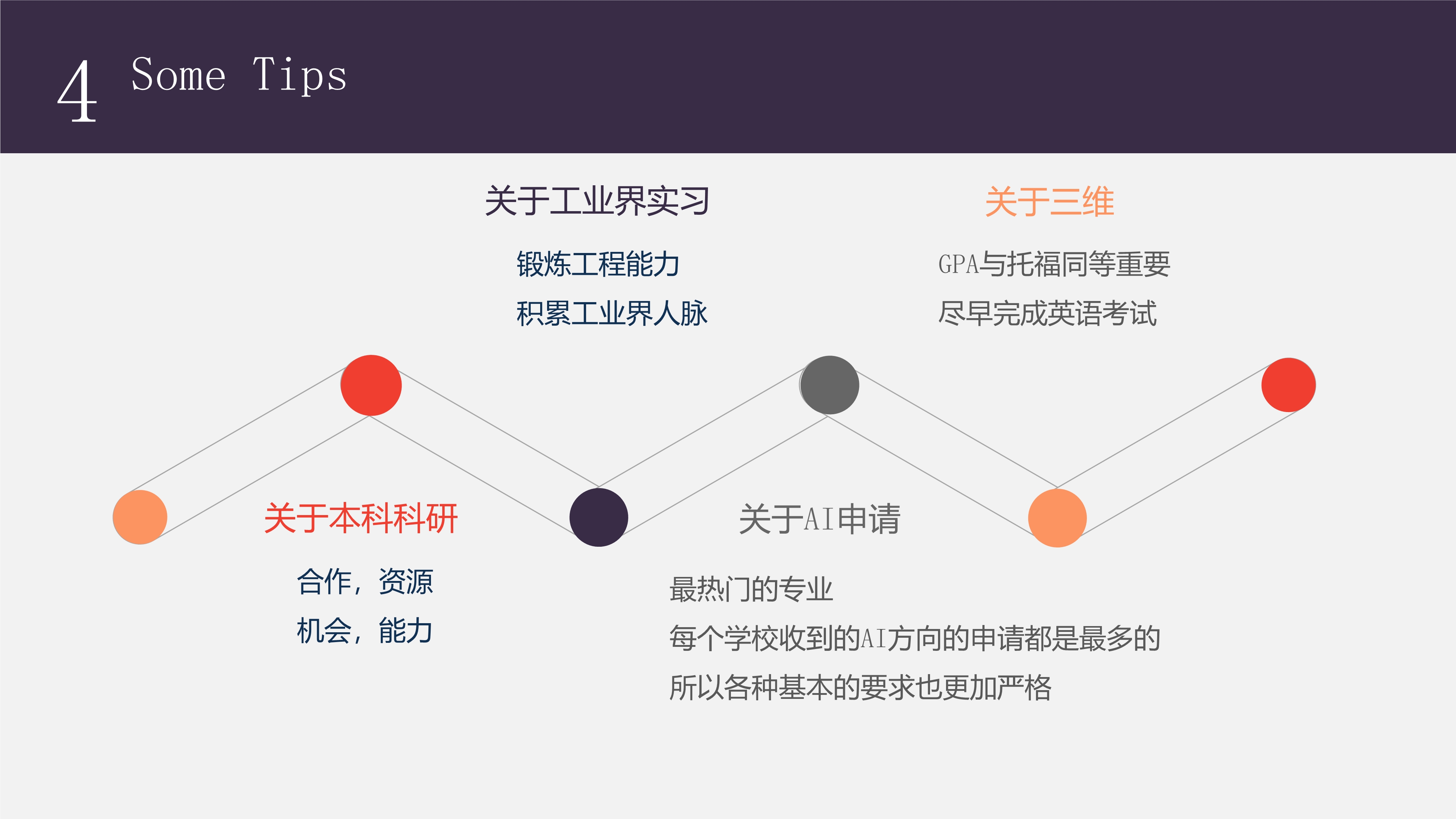 4 Some Tips

关于工业界实习

锻炼工程能力

积累工业界人脉

关于三维

GPA与托福同等重要

尽早完成英语考试

关于本科科研

合作，资源

机会，能力

关于AI申请

最热门的专业

每个学校收到的AI方向的申请都是最多的

所以各种基本的要求也更加严格